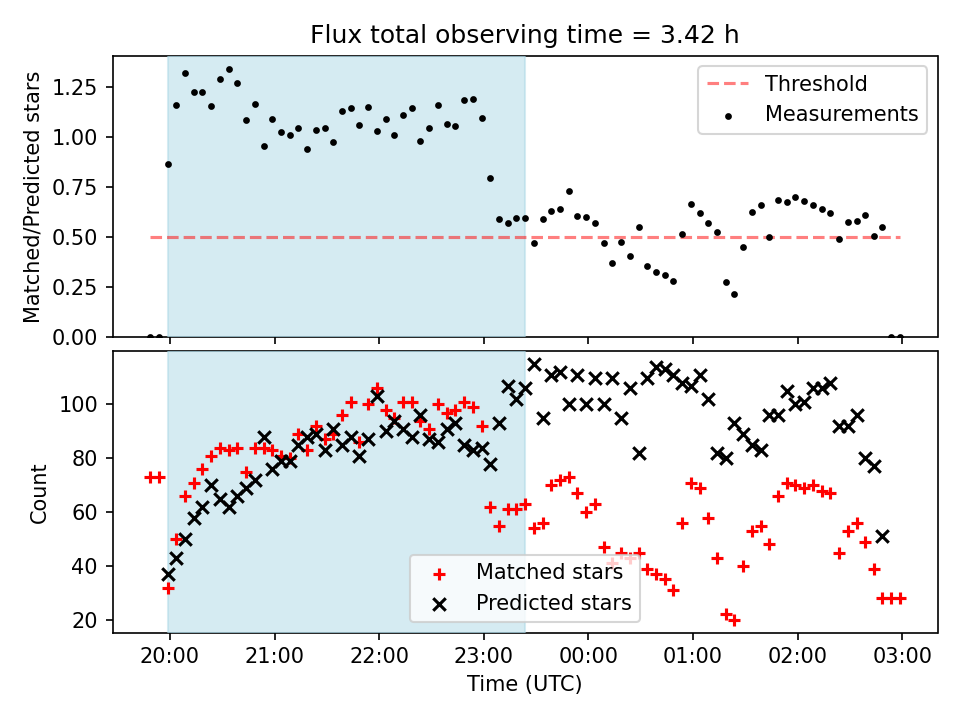 Flux total observing time = 3.42 h

Matched/Predicted stars

1.25
1.00
0.75
0.50
0.25
0.00

Threshold
Measurements

Count

100
80
60
40
20

Matched stars
Predicted stars

20:00
21:00
22:00
23:00
00:00
01:00
02:00
03:00

Time (UTC)